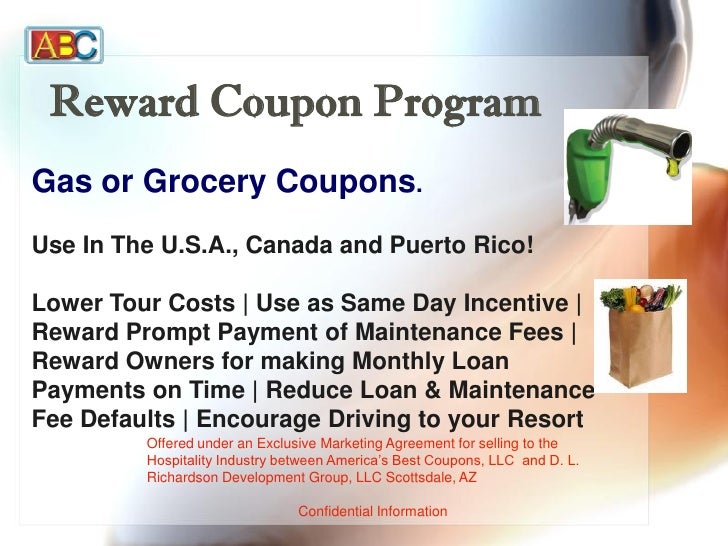 ABC

Reward Coupon Program

Gas or Grocery Coupons.

Use In The U.S.A., Canada and Puerto Rico!

Lower Tour Costs | Use as Same Day Incentive | Reward Prompt Payment of Maintenance Fees | Reward Owners for making Monthly Loan Payments on Time | Reduce Loan & Maintenance Fee Defaults | Encourage Driving to your Resort

Offered under an Exclusive Marketing Agreement for selling to the Hospitality Industry between America's Best Coupons, LLC and D. L. Richardson Development Group, LLC Scottsdale, AZ

Confidential Information